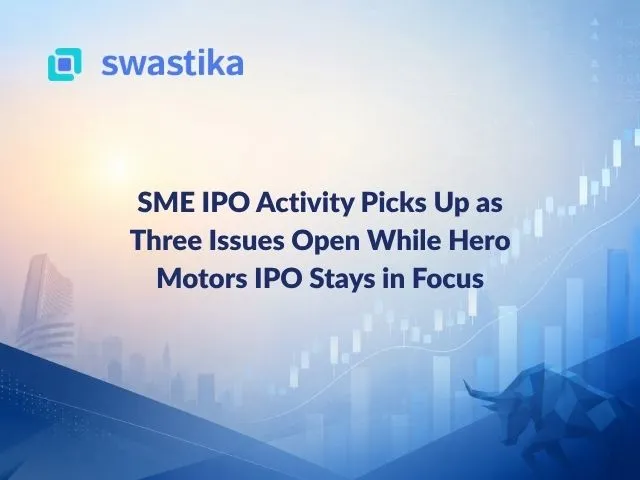 swastika

SME IPO Activity Picks Up as Three Issues Open While Hero Motors IPO Stays in Focus